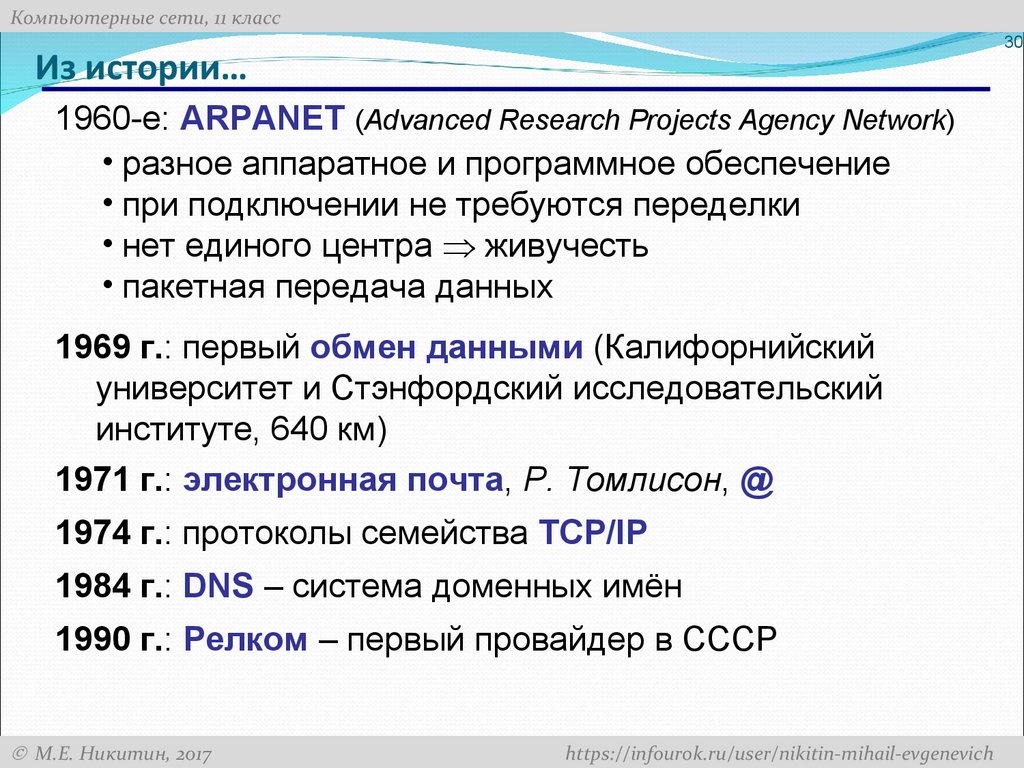 Компьютерные сети, 11 класс

30

Из истории…

1960-е: ARPANET (Advanced Research Projects Agency Network)

• разное аппаратное и программное обеспечение
• при подключении не требуются переделки
• нет единого центра $\Rightarrow$ живучесть
• пакетная передача данных

1969 г.: первый обмен данными (Калифорнийский университет и Стэнфордский исследовательский институте, 640 км)

1971 г.: электронная почта, Р. Томлисон, @

1974 г.: протоколы семейства TCP/IP

1984 г.: DNS – система доменных имён

1990 г.: Релком – первый провайдер в СССР

© М.Е. Никитин, 2017

https://infourok.ru/user/nikitin-mihail-evgenevich